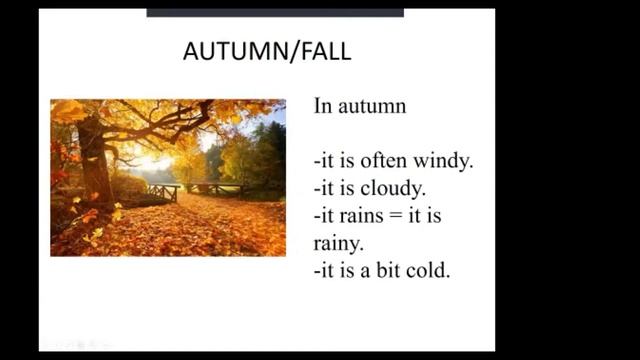 AUTUMN/FALL

In autumn

-it is often windy.
-it is cloudy.
-it rains = it is rainy.
-it is a bit cold.